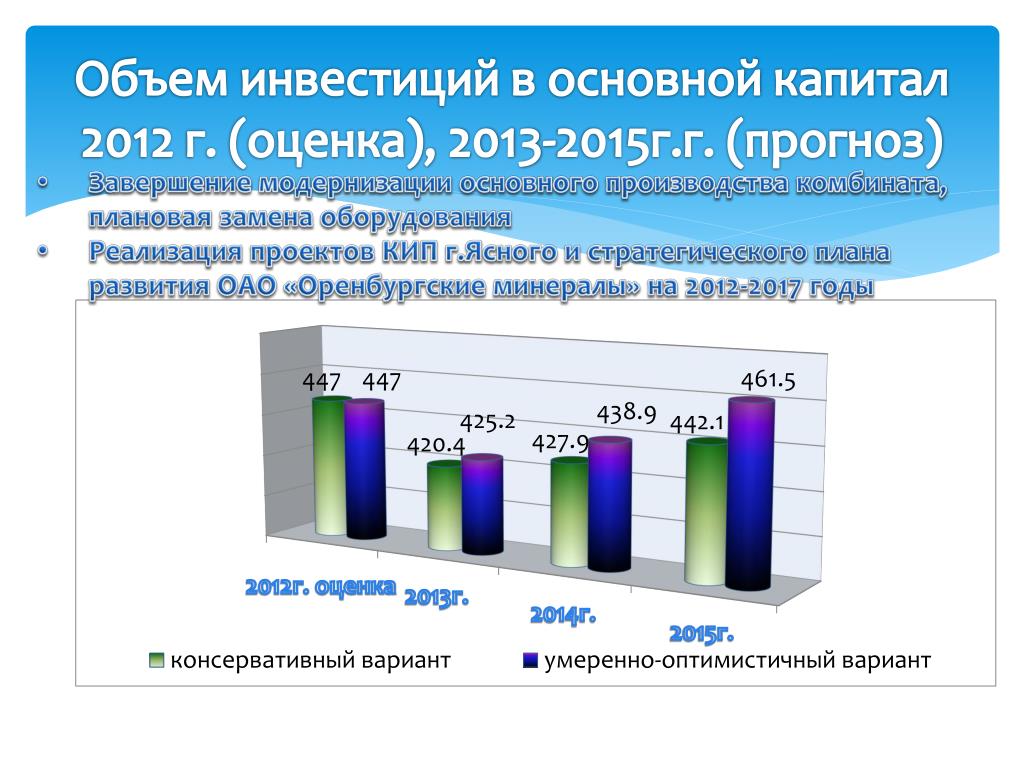 Объем инвестиций в основной капитал 2012 г. (оценка), 2013-2015г.г. (прогноз)

• Завершение модернизации основного производства комбината, плановая замена оборудования
• Реализация проектов КИП г.Ясного и стратегического плана развития ОАО «Оренбургские минералы» на 2012-2017 годы

447 447
420.4 425.2
427.9 438.9
442.1 461.5

2012г. оценка
2013г.
2014г.
2015г.

консервативный вариант
умеренно-оптимистичный вариант